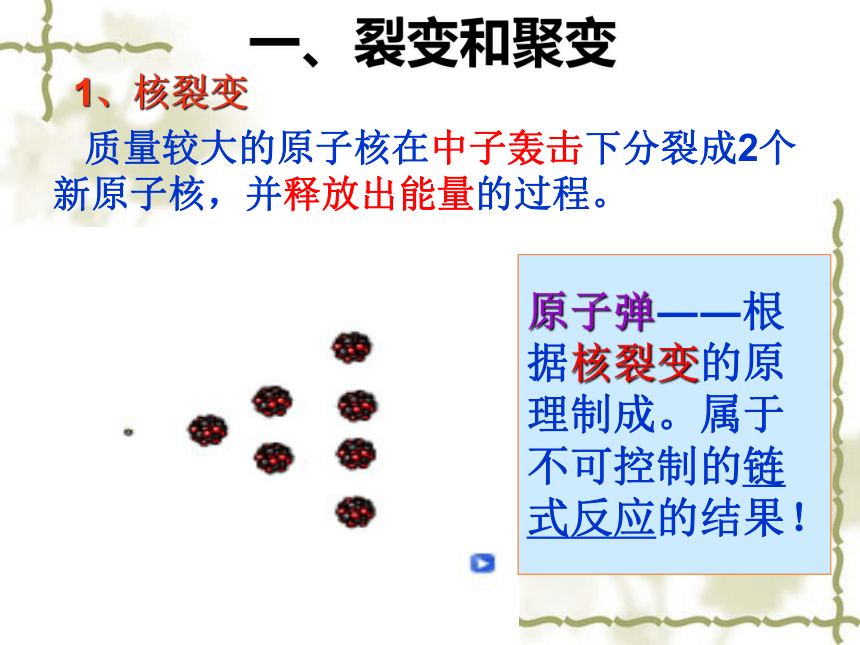 一、裂变和聚变

1、核裂变

质量较大的原子核在中子轰击下分裂成2个新原子核，并释放出能量的过程。

原子弹——根据核裂变的原理制成。属于不可控制的链式反应的结果！